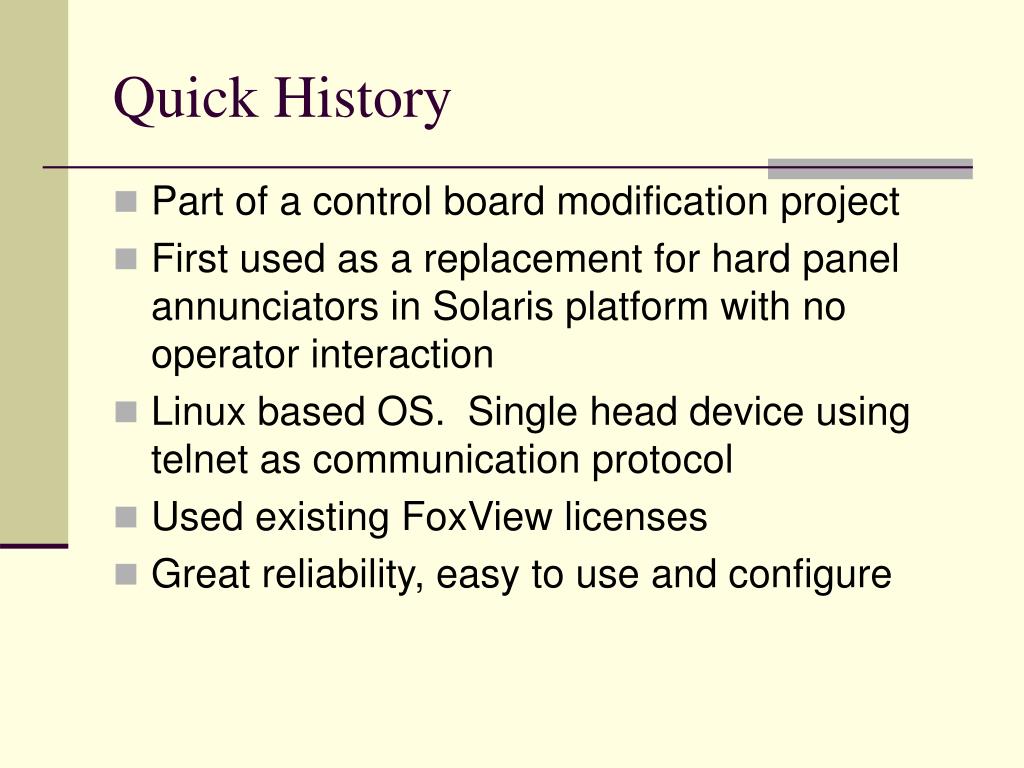 Quick History

- Part of a control board modification project
- First used as a replacement for hard panel annunciators in Solaris platform with no operator interaction
- Linux based OS.  Single head device using telnet as communication protocol
- Used existing FoxView licenses
- Great reliability, easy to use and configure